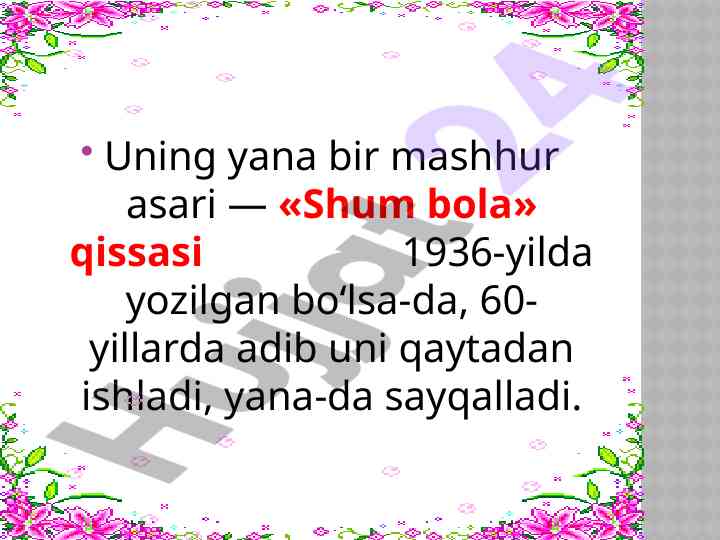 • Uning yana bir mashhur asari — «Shum bola» qissasi 1936-yilda yozilgan bo‘lsa-da, 60-yillarda adib uni qaytadan ishladi, yana-da sayqalladi.

Hujjat24